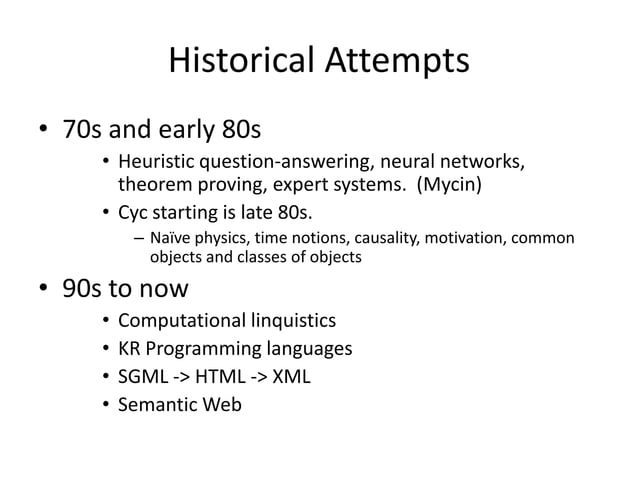 Historical Attempts

• 70s and early 80s
  • Heuristic question-answering, neural networks, theorem proving, expert systems. (Mycin)
  • Cyc starting is late 80s.
    – Naïve physics, time notions, causality, motivation, common objects and classes of objects
• 90s to now
  • Computational linquistics
  • KR Programming languages
  • SGML -> HTML -> XML
  • Semantic Web